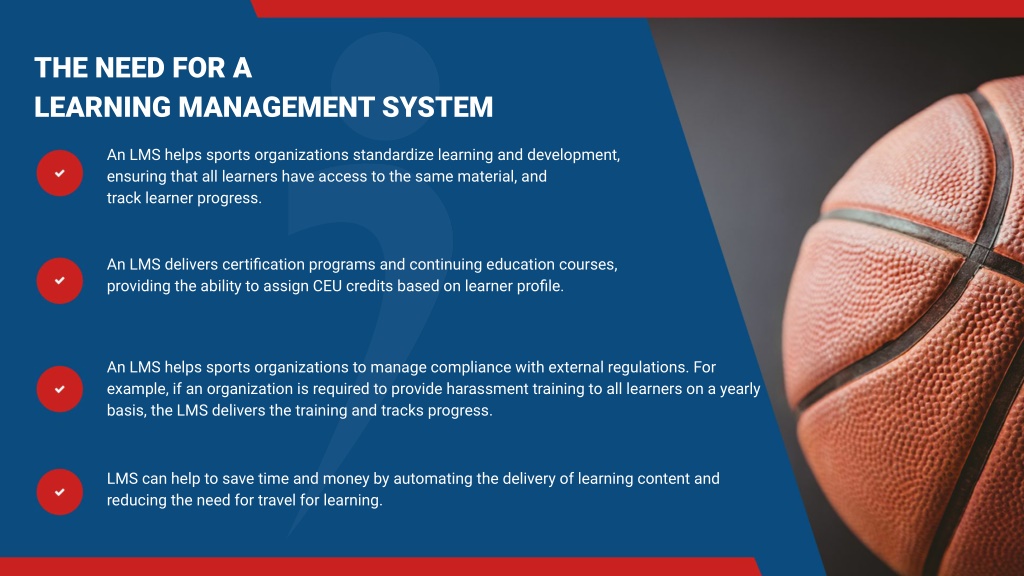 THE NEED FOR A
LEARNING MANAGEMENT SYSTEM

An LMS helps sports organizations standardize learning and development, ensuring that all learners have access to the same material, and track learner progress.

An LMS delivers certification programs and continuing education courses, providing the ability to assign CEU credits based on learner profile.

An LMS helps sports organizations to manage compliance with external regulations. For example, if an organization is required to provide harassment training to all learners on a yearly basis, the LMS delivers the training and tracks progress.

LMS can help to save time and money by automating the delivery of learning content and reducing the need for travel for learning.